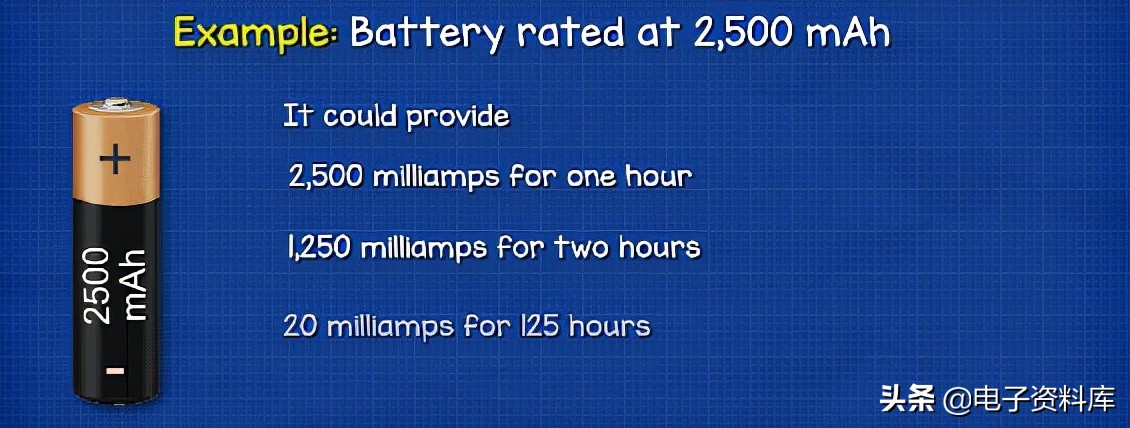 Example: Battery rated at 2,500 mAh

+

2500 mAh

-

It could provide

2,500 milliamps for one hour

1,250 milliamps for two hours

20 milliamps for 125 hours

头条 @电子资料库